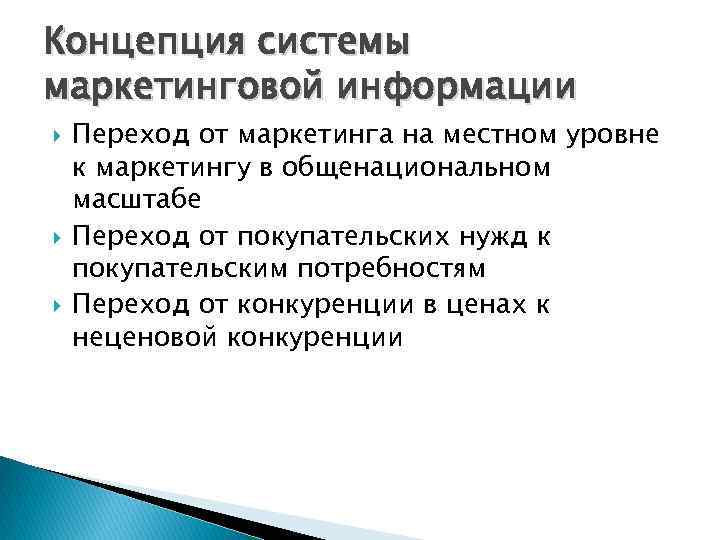 Концепция системы маркетинговой информации

Переход от маркетинга на местном уровне к маркетингу в общенациональном масштабе

Переход от покупательских нужд к покупательским потребностям

Переход от конкуренции в ценах к неценовой конкуренции